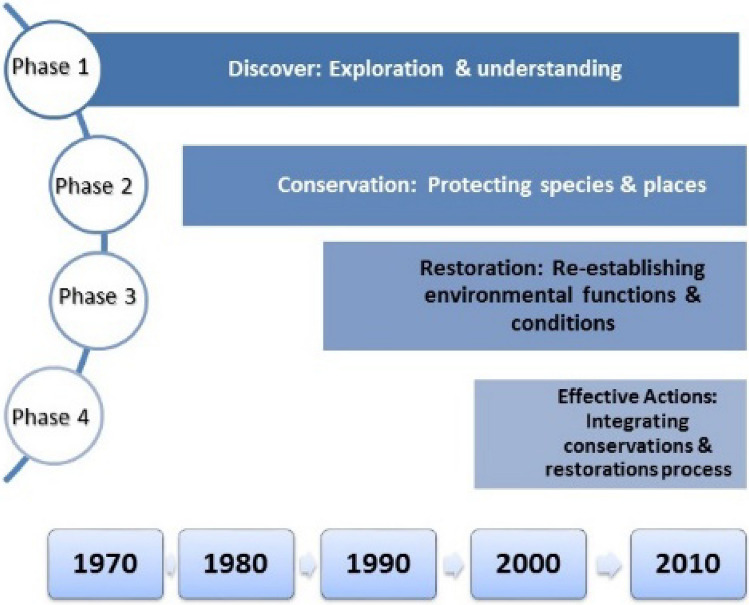 Phase 1
Discover: Exploration & understanding

Phase 2
Conservation: Protecting species & places

Phase 3
Restoration: Re-establishing environmental functions & conditions

Phase 4
Effective Actions: Integrating conservations & restorations process

1970
1980
1990
2000
2010